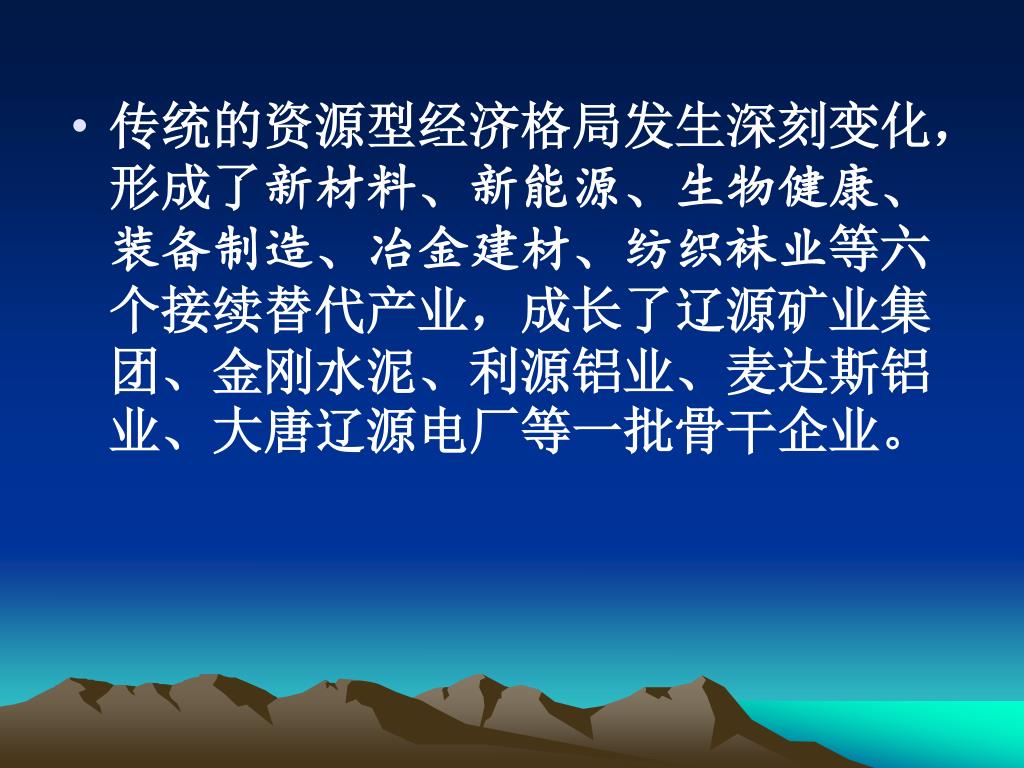 • 传统的资源型经济格局发生深刻变化，形成了新材料、新能源、生物健康、装备制造、冶金建材、纺织袜业等六个接续替代产业，成长了辽源矿业集团、金刚水泥、利源铝业、麦达斯铝业、大唐辽源电厂等一批骨干企业。